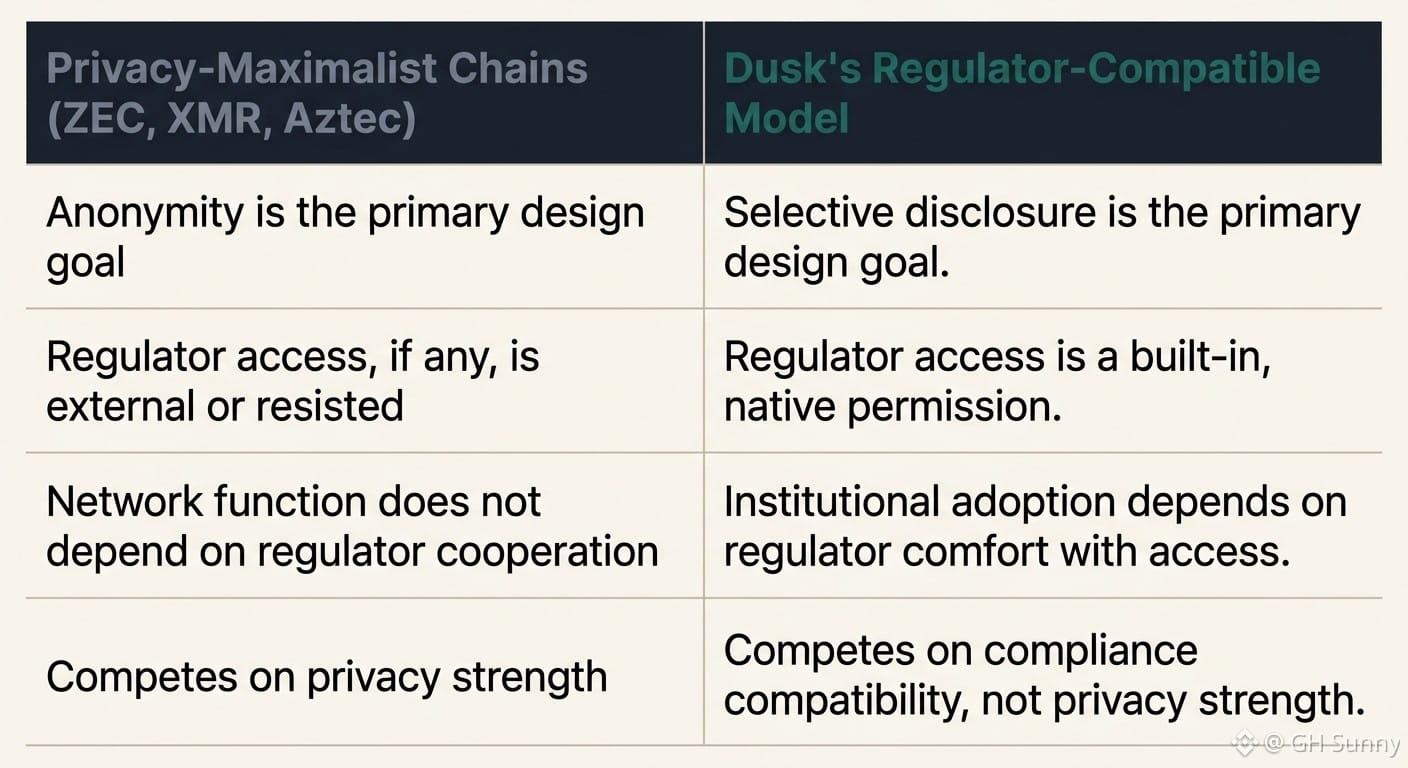 | Privacy-Maximalist Chains (ZEC, XMR, Aztec) | Dusk's Regulator-Compatible Model |
|---|---|
| Anonymity is the primary design goal | Selective disclosure is the primary design goal. |
| Regulator access, if any, is external or resisted | Regulator access is a built-in, native permission. |
| Network function does not depend on regulator cooperation | Institutional adoption depends on regulator comfort with access. |
| Competes on privacy strength | Competes on compliance compatibility, not privacy strength. |

@ GH Sunny